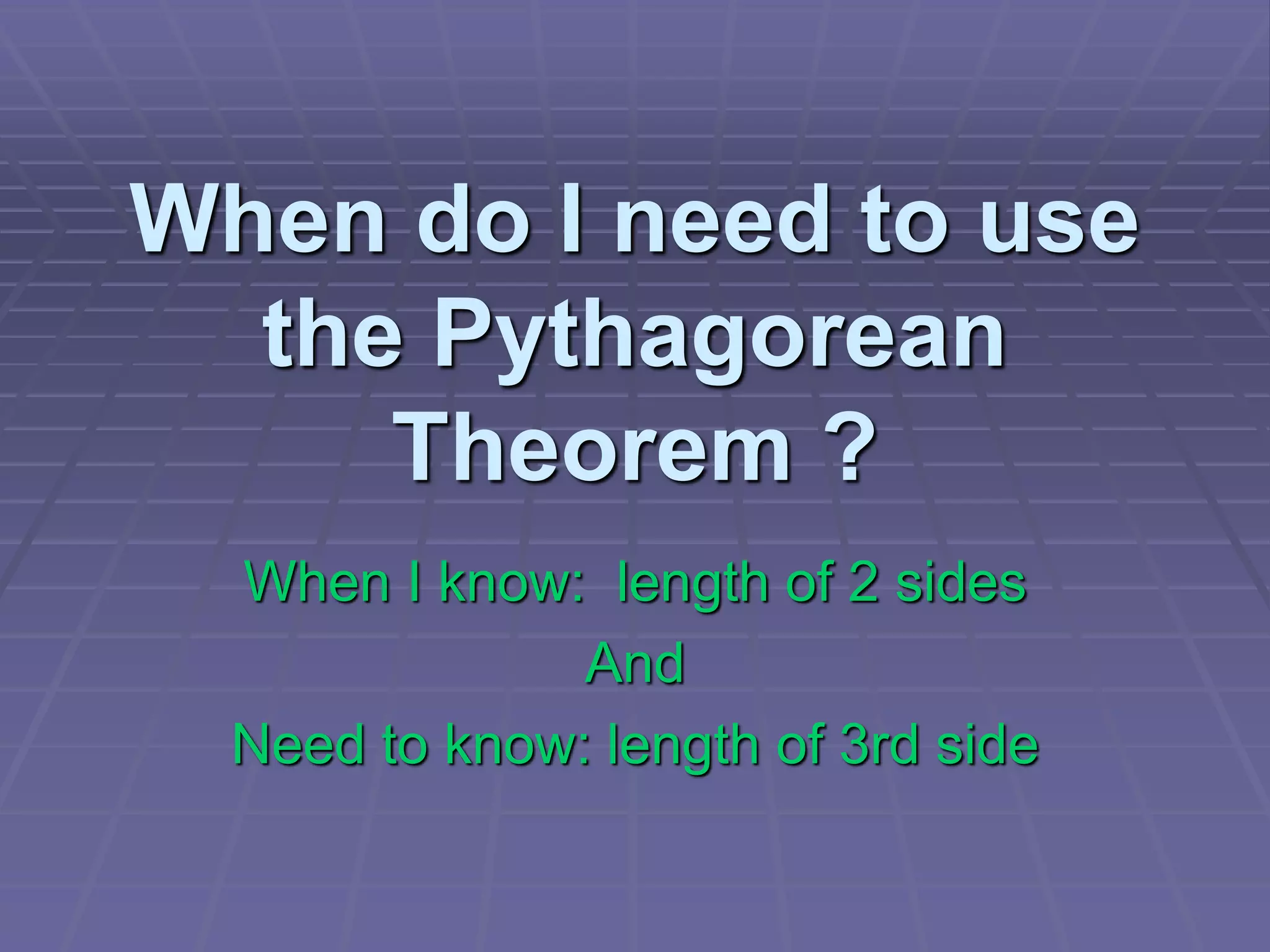 When do I need to use the Pythagorean Theorem ?

When I know: length of 2 sides

And

Need to know: length of 3rd side